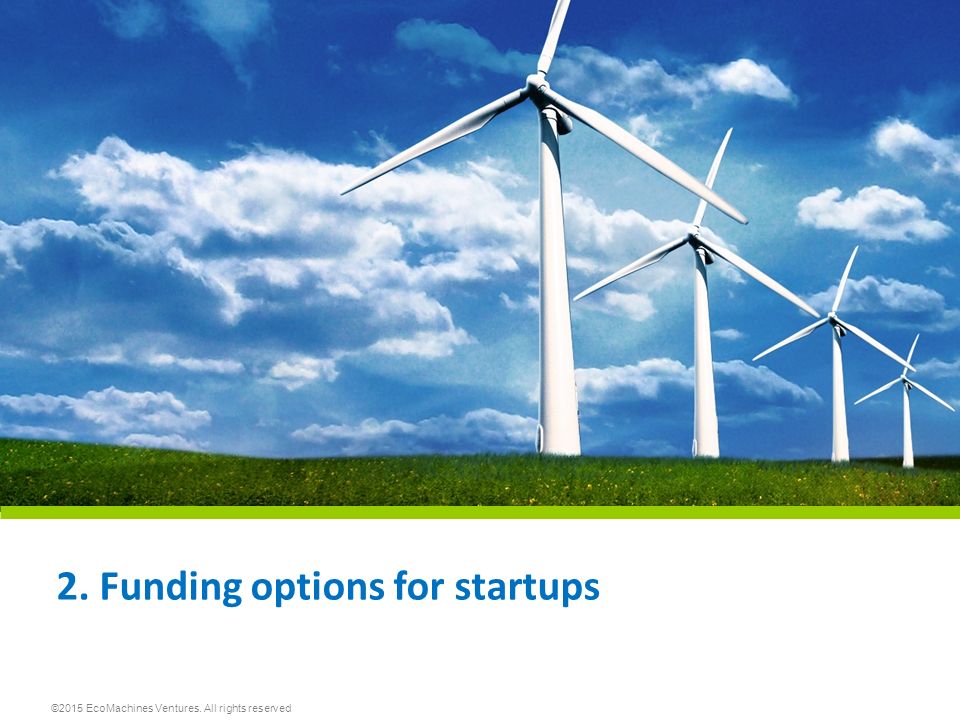 2. Funding options for startups

©2015 EcoMachines Ventures. All rights reserved